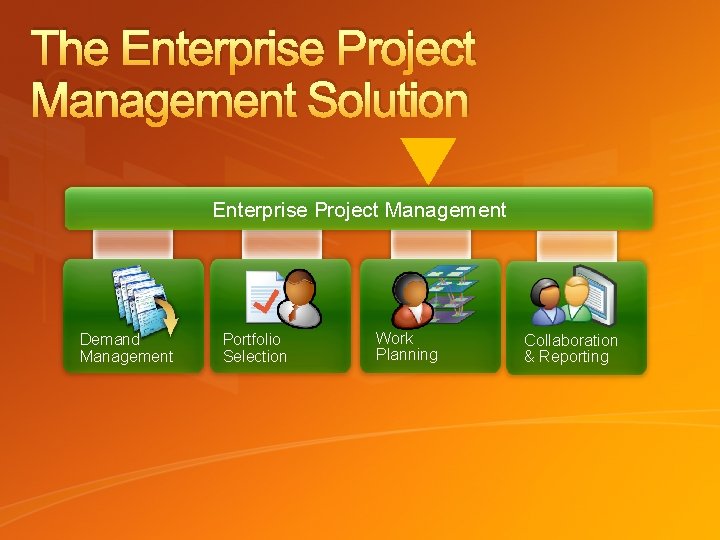 The Enterprise Project Management Solution

Enterprise Project Management

Demand Management

Portfolio Selection

Work Planning

Collaboration & Reporting